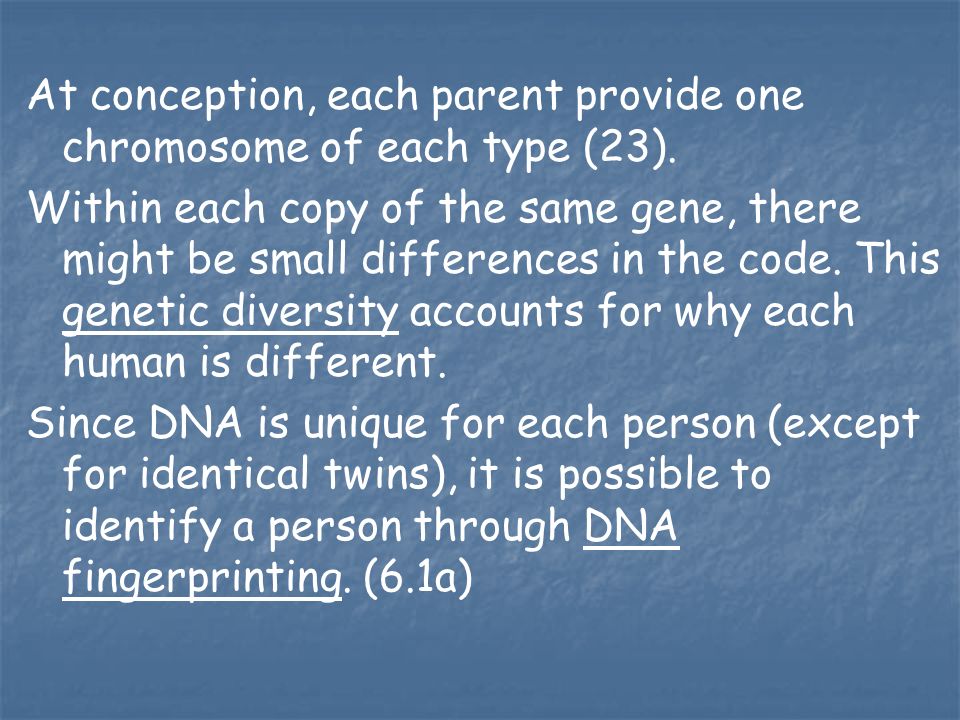 At conception, each parent provide one chromosome of each type (23).

Within each copy of the same gene, there might be small differences in the code. This genetic diversity accounts for why each human is different.

Since DNA is unique for each person (except for identical twins), it is possible to identify a person through DNA fingerprinting. (6.1a)